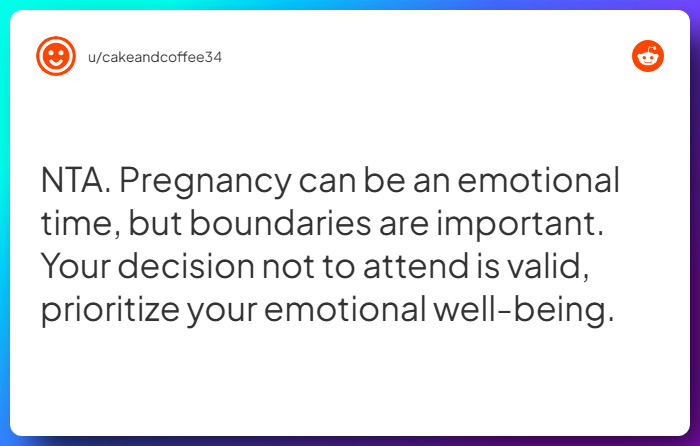 u/cakeandcoffee34

NTA. Pregnancy can be an emotional time, but boundaries are important. Your decision not to attend is valid, prioritize your emotional well-being.